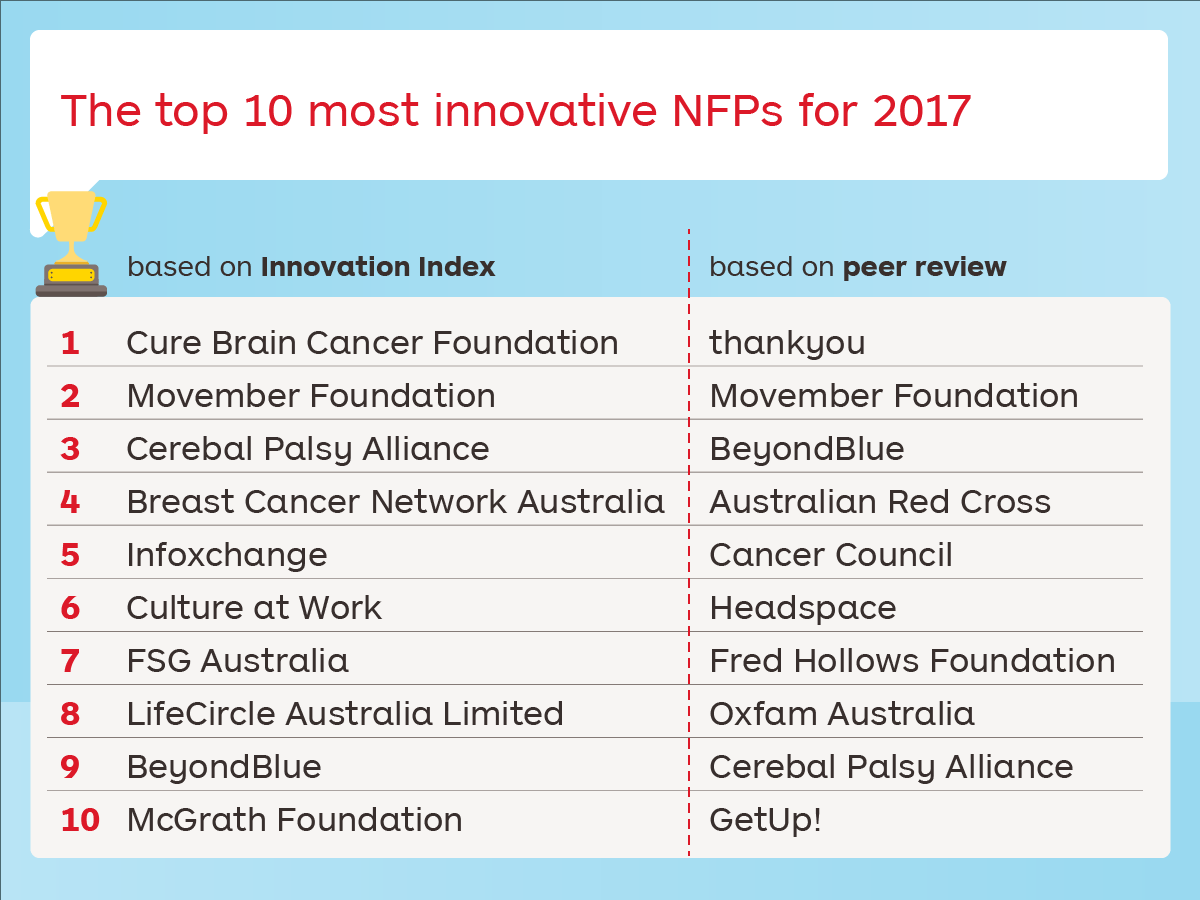 The top 10 most innovative NFPs for 2017

| | based on **Innovation Index** | based on **peer review** |
|---|---|---|
| 1 | Cure Brain Cancer Foundation | thankyou |
| 2 | Movember Foundation | Movember Foundation |
| 3 | Cerebal Palsy Alliance | BeyondBlue |
| 4 | Breast Cancer Network Australia | Australian Red Cross |
| 5 | Infoxchange | Cancer Council |
| 6 | Culture at Work | Headspace |
| 7 | FSG Australia | Fred Hollows Foundation |
| 8 | LifeCircle Australia Limited | Oxfam Australia |
| 9 | BeyondBlue | Cerebal Palsy Alliance |
| 10 | McGrath Foundation | GetUp! |